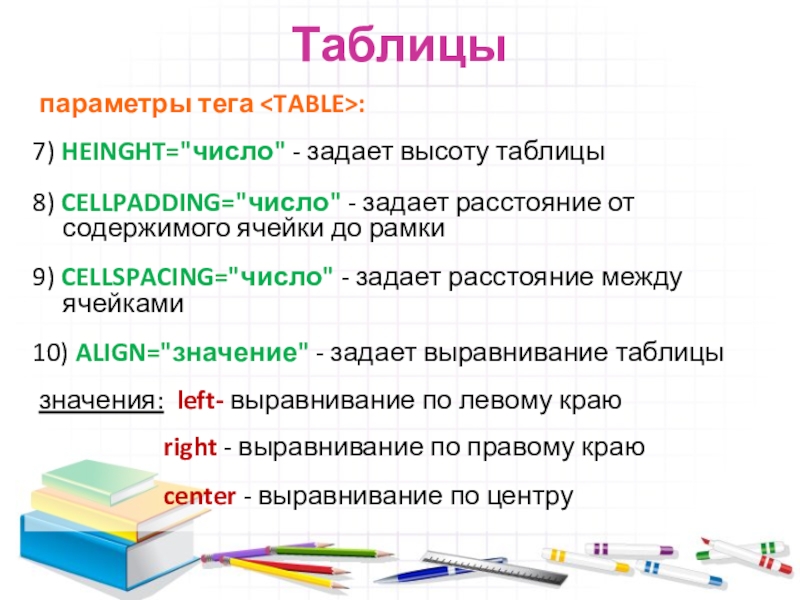 Таблицы

параметры тега <TABLE>:

7) HEINGHT="число" - задает высоту таблицы

8) CELLPADDING="число" - задает расстояние от содержимого ячейки до рамки

9) CELLSPACING="число" - задает расстояние между ячейками

10) ALIGN="значение" - задает выравнивание таблицы

значения: left- выравнивание по левому краю

right - выравнивание по правому краю

center - выравнивание по центру